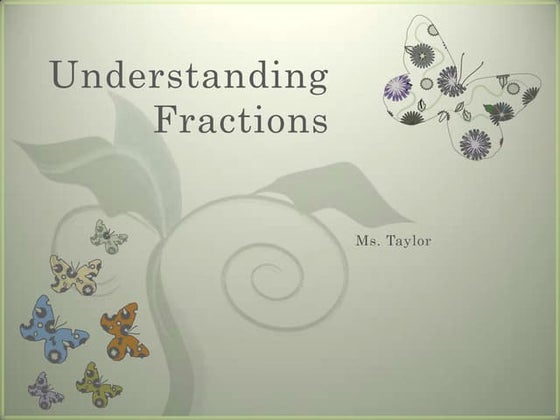 Understanding Fractions

Ms. Taylor